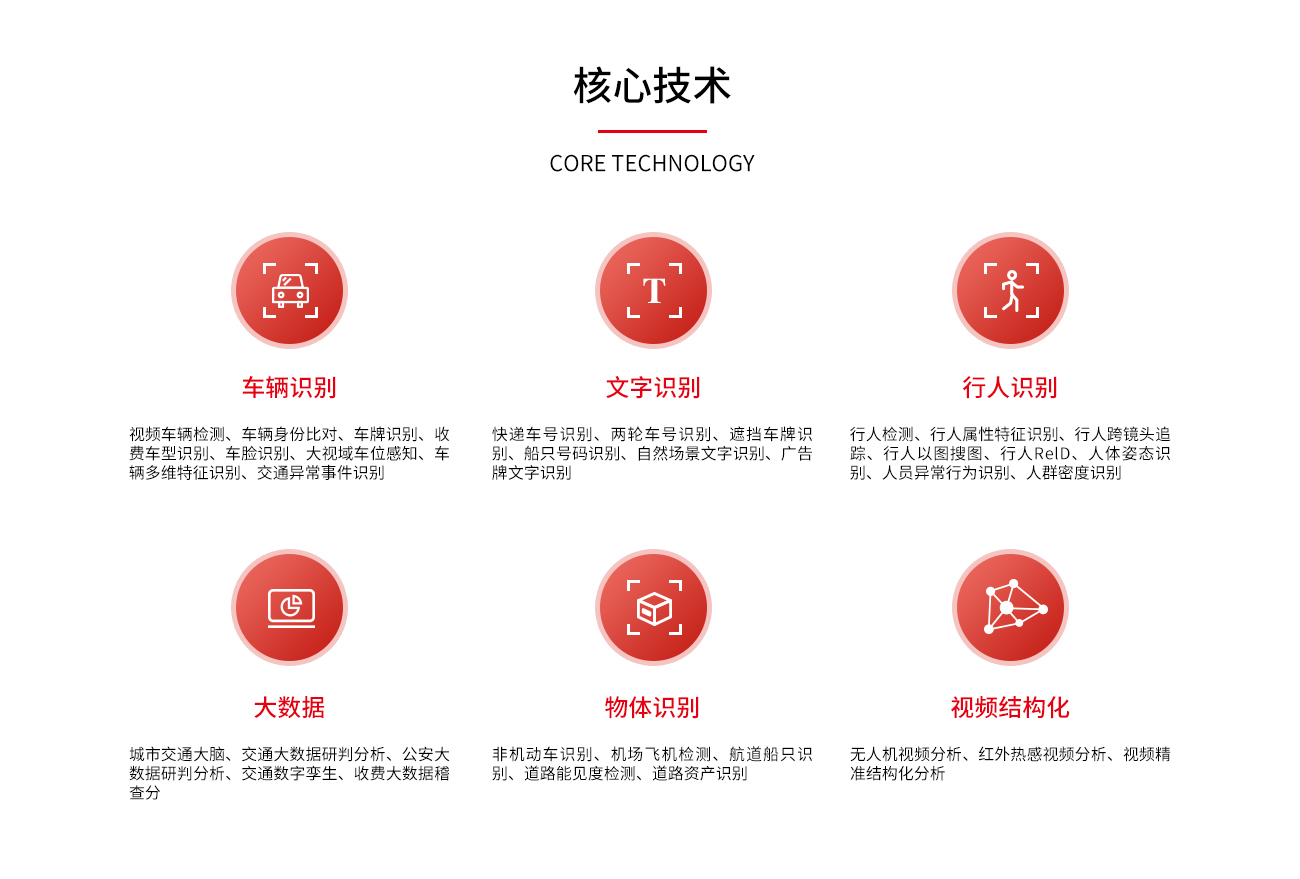 核心技术

CORE TECHNOLOGY

T

车辆识别

视频车辆检测、车辆身份比对、车牌识别、收费车型识别、车脸识别、大视域车位感知、车辆多维特征识别、交通异常事件识别

文字识别

快递车号识别、两轮车号识别、遮挡车牌识别、船只号码识别、自然场景文字识别、广告牌文字识别

行人识别

行人检测、行人属性特征识别、行人跨镜头追踪、行人以图搜图、行人ReID、人体姿态识别、人员异常行为识别、人群密度识别

大数据

城市交通大脑、交通大数据研判分析、公安大数据研判分析、交通数字孪生、收费大数据稽查分

物体识别

非机动车识别、机场飞机检测、航道船只识别、道路能见度检测、道路资产识别

视频结构化

无人机视频分析、红外热感视频分析、视频精准结构化分析